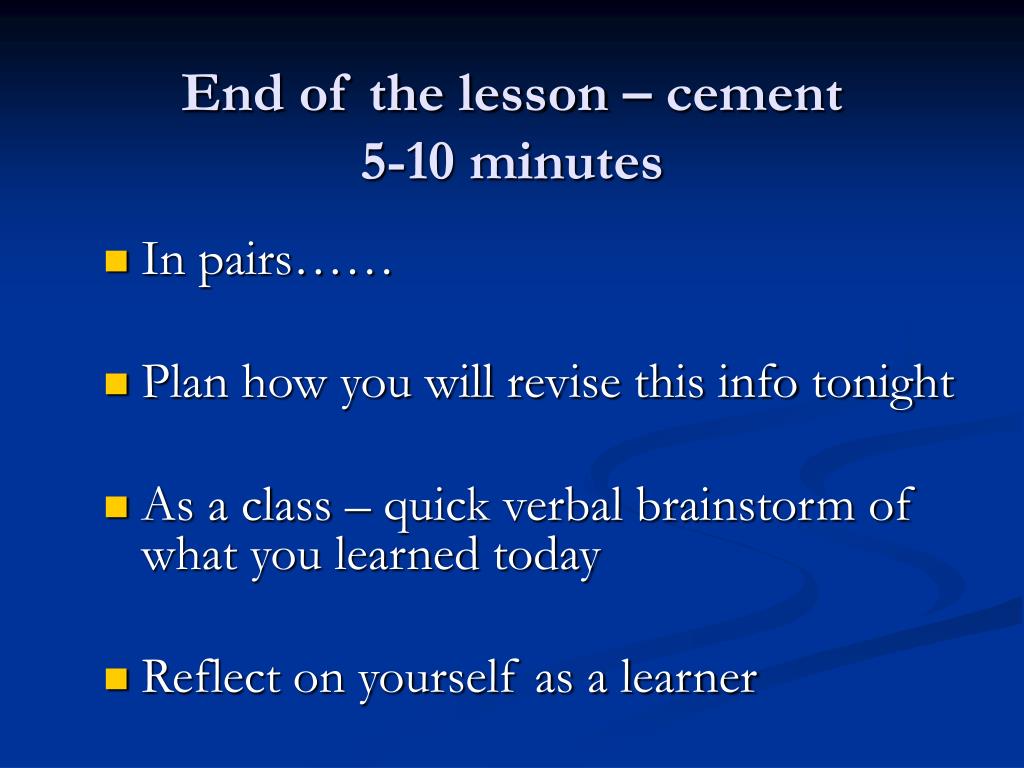 End of the lesson – cement
5-10 minutes

In pairs……

Plan how you will revise this info tonight

As a class – quick verbal brainstorm of what you learned today

Reflect on yourself as a learner